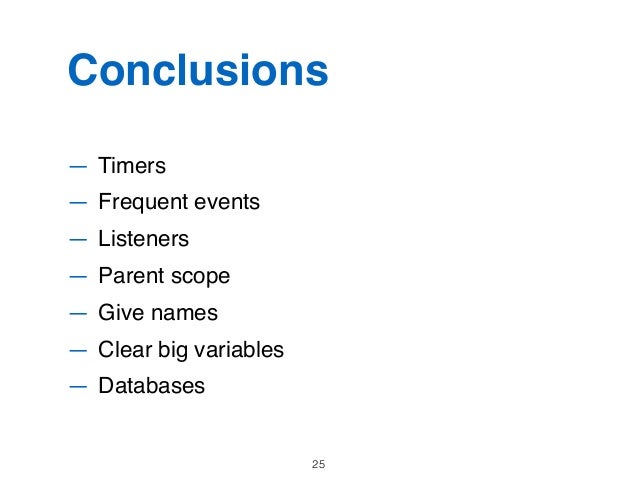 Conclusions

— Timers
— Frequent events
— Listeners
— Parent scope
— Give names
— Clear big variables
— Databases

25